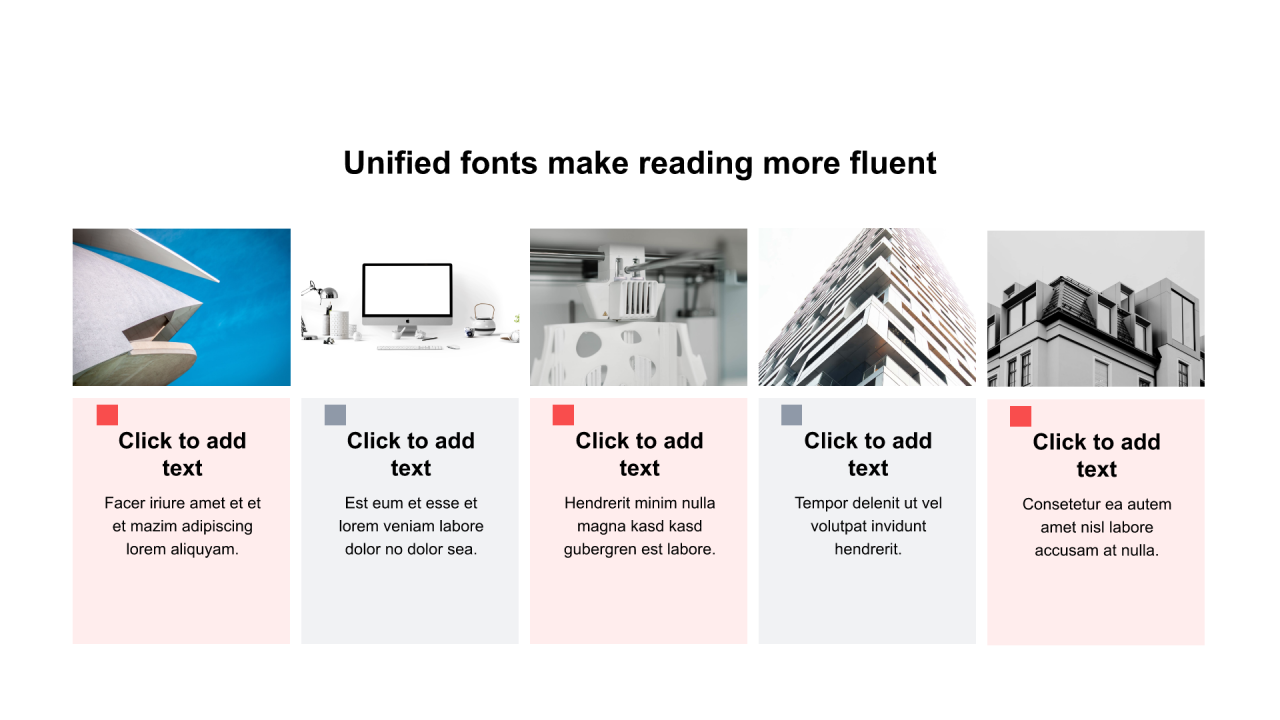 Unified fonts make reading more fluent

Click to add text

Facer iriure amet et et et mazim adipiscing lorem aliquyam.

Click to add text

Est eum et esse et lorem veniam labore dolor no dolor sea.

Click to add text

Hendrerit minim nulla magna kasd kasd gubergren est labore.

Click to add text

Tempor delenit ut vel volutpat invidunt hendrerit.

Click to add text

Consetetur ea autem amet nisl labore accusam at nulla.